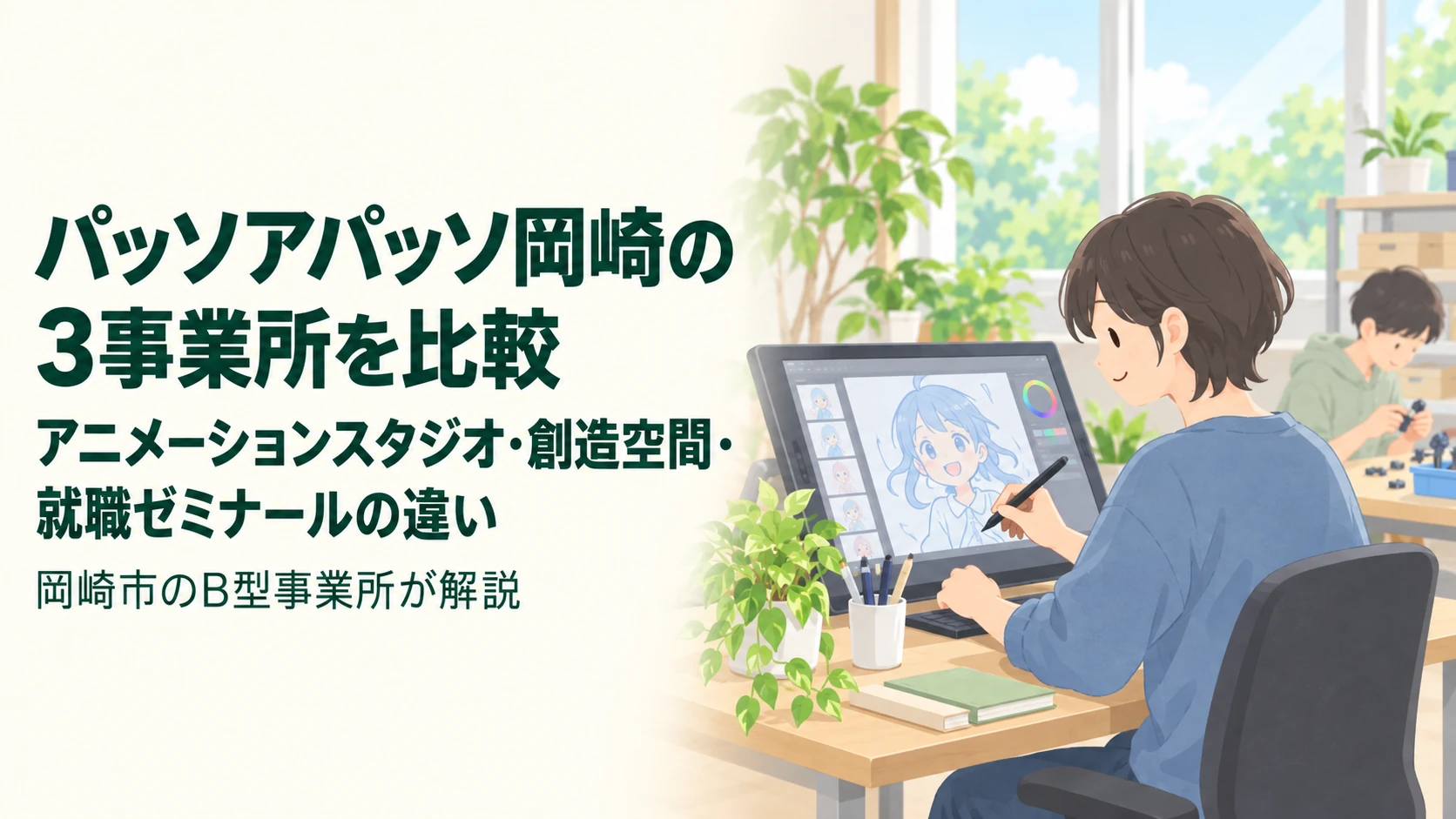 パッソアパッソ岡崎の
3事業所を比較

アニメーションスタジオ・創造空間・
就職ゼミナールの違い

岡崎市のB型事業所が解説